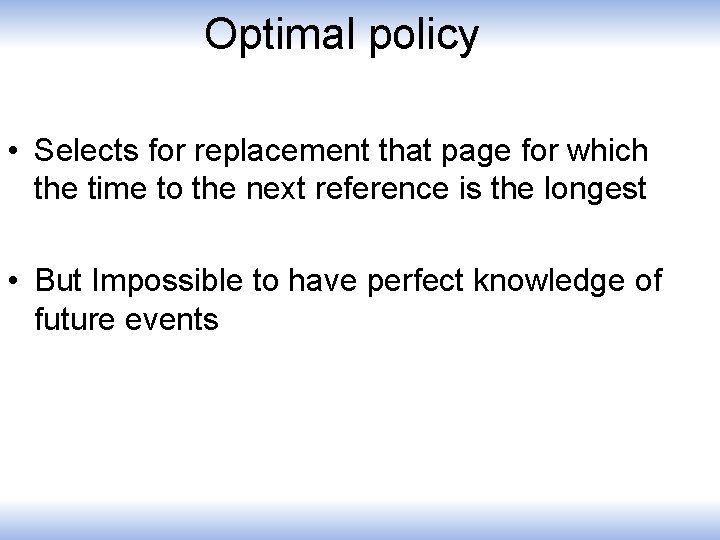 Optimal policy

• Selects for replacement that page for which the time to the next reference is the longest

• But Impossible to have perfect knowledge of future events